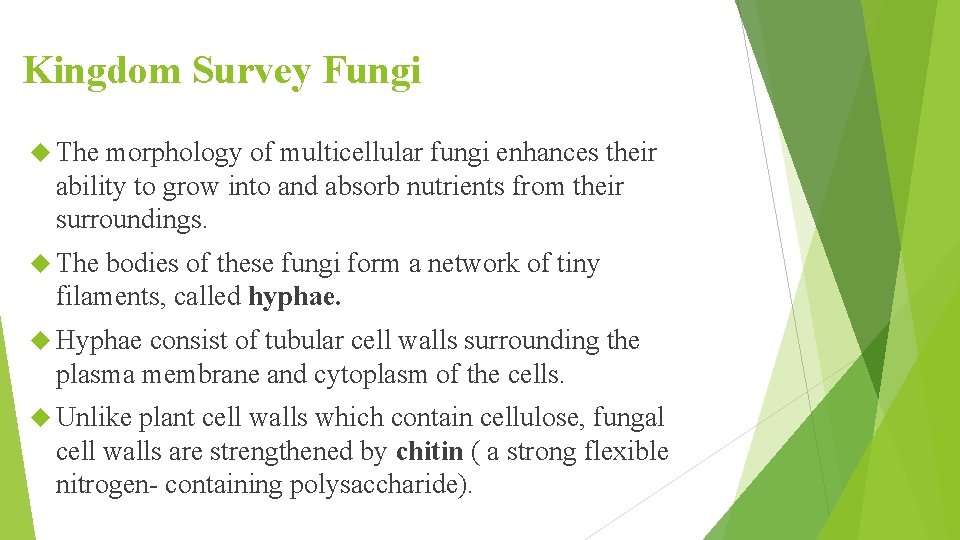 Kingdom Survey Fungi

The morphology of multicellular fungi enhances their ability to grow into and absorb nutrients from their surroundings.

The bodies of these fungi form a network of tiny filaments, called hyphae.

Hyphae consist of tubular cell walls surrounding the plasma membrane and cytoplasm of the cells.

Unlike plant cell walls which contain cellulose, fungal cell walls are strengthened by chitin ( a strong flexible nitrogen- containing polysaccharide).